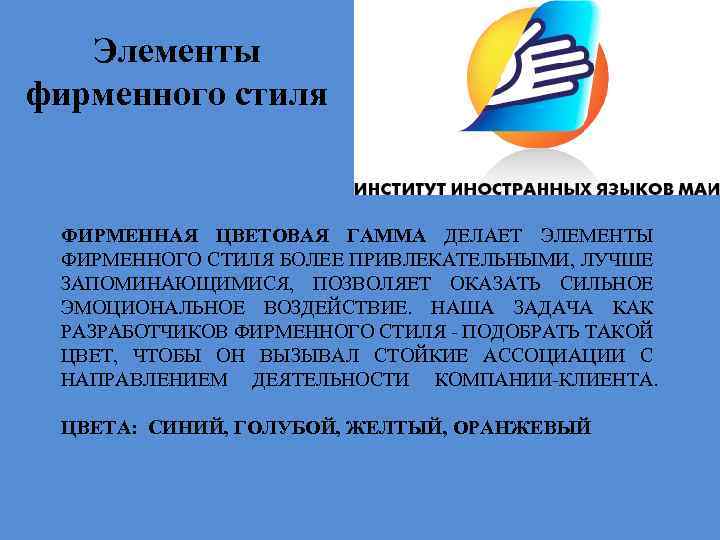 Элементы фирменного стиля

ИНСТИТУТ ИНОСТРАННЫХ ЯЗЫКОВ МАИ

ФИРМЕННАЯ ЦВЕТОВАЯ ГАММА ДЕЛАЕТ ЭЛЕМЕНТЫ ФИРМЕННОГО СТИЛЯ БОЛЕЕ ПРИВЛЕКАТЕЛЬНЫМИ, ЛУЧШЕ ЗАПОМИНАЮЩИМИСЯ, ПОЗВОЛЯЕТ ОКАЗАТЬ СИЛЬНОЕ ЭМОЦИОНАЛЬНОЕ ВОЗДЕЙСТВИЕ. НАША ЗАДАЧА КАК РАЗРАБОТЧИКОВ ФИРМЕННОГО СТИЛЯ - ПОДОБРАТЬ ТАКОЙ ЦВЕТ, ЧТОБЫ ОН ВЫЗЫВАЛ СТОЙКИЕ АССОЦИАЦИИ С НАПРАВЛЕНИЕМ ДЕЯТЕЛЬНОСТИ КОМПАНИИ-КЛИЕНТА.

ЦВЕТА: СИНИЙ, ГОЛУБОЙ, ЖЕЛТЫЙ, ОРАНЖЕВЫЙ